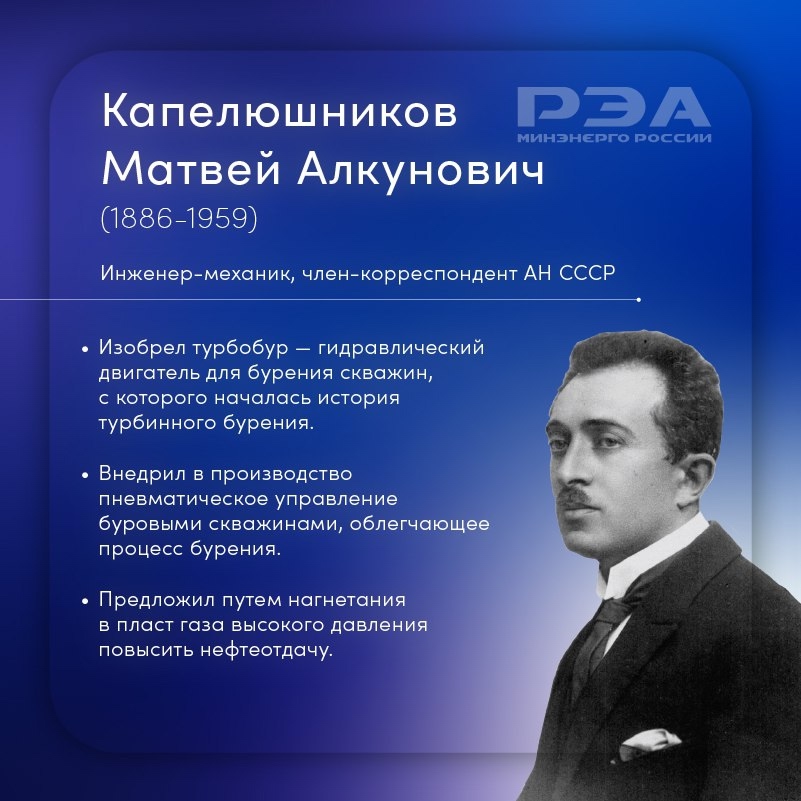 Капелюшников Матвей Алкунович
(1886-1959)

РЭА
МИНЭНЕРГО РОССИИ

Инженер-механик, член-корреспондент АН СССР

• Изобрел турбобур — гидравлический двигатель для бурения скважин, с которого началась история турбинного бурения.

• Внедрил в производство пневматическое управление буровыми скважинами, облегчающее процесс бурения.

• Предложил путем нагнетания в пласт газа высокого давления повысить нефтеотдачу.